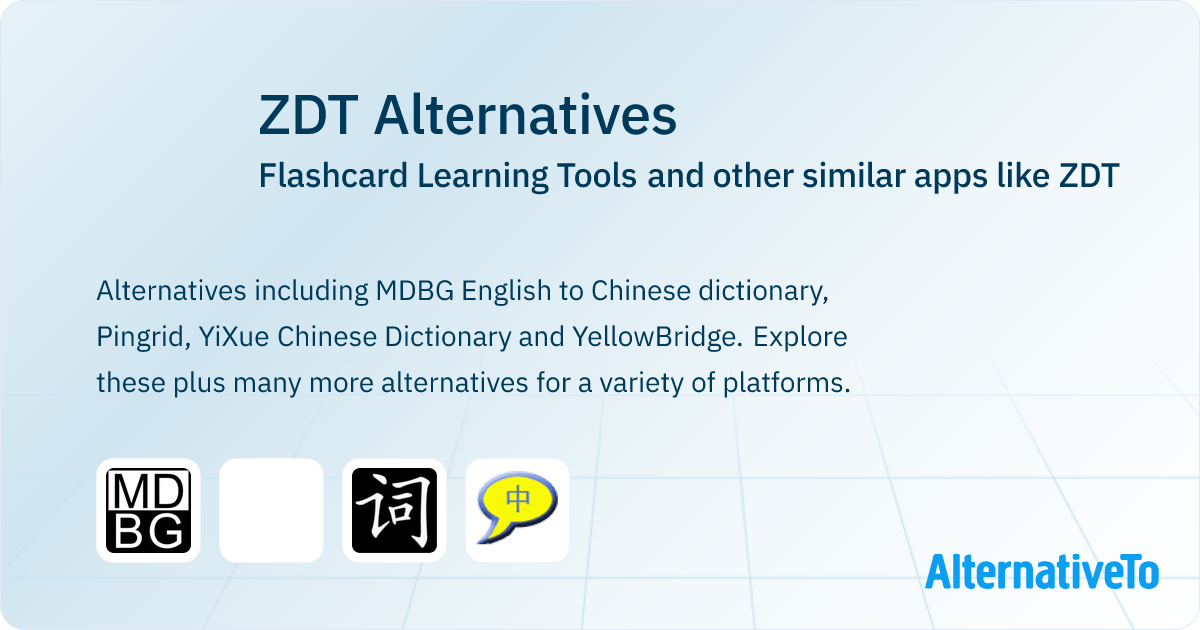 ZDT Alternatives

Flashcard Learning Tools and other similar apps like ZDT

Alternatives including MDBG English to Chinese dictionary, Pingrid, YiXue Chinese Dictionary and YellowBridge. Explore these plus many more alternatives for a variety of platforms.

MD BG

词

中

AlternativeTo